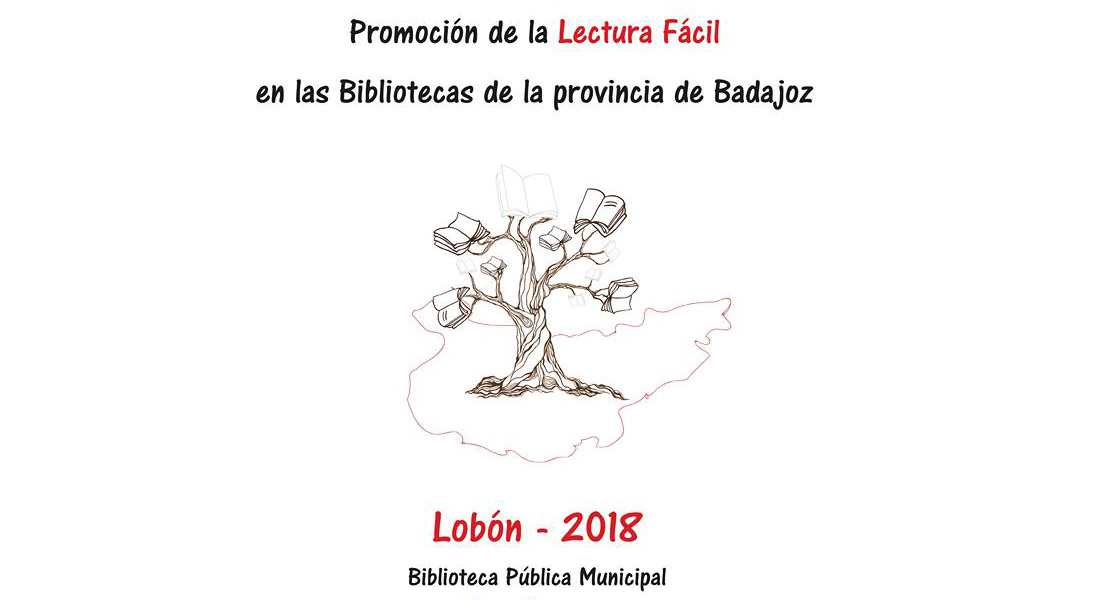 Promoción de la Lectura Fácil

en las Bibliotecas de la provincia de Badajoz

Lobón - 2018

Biblioteca Pública Municipal